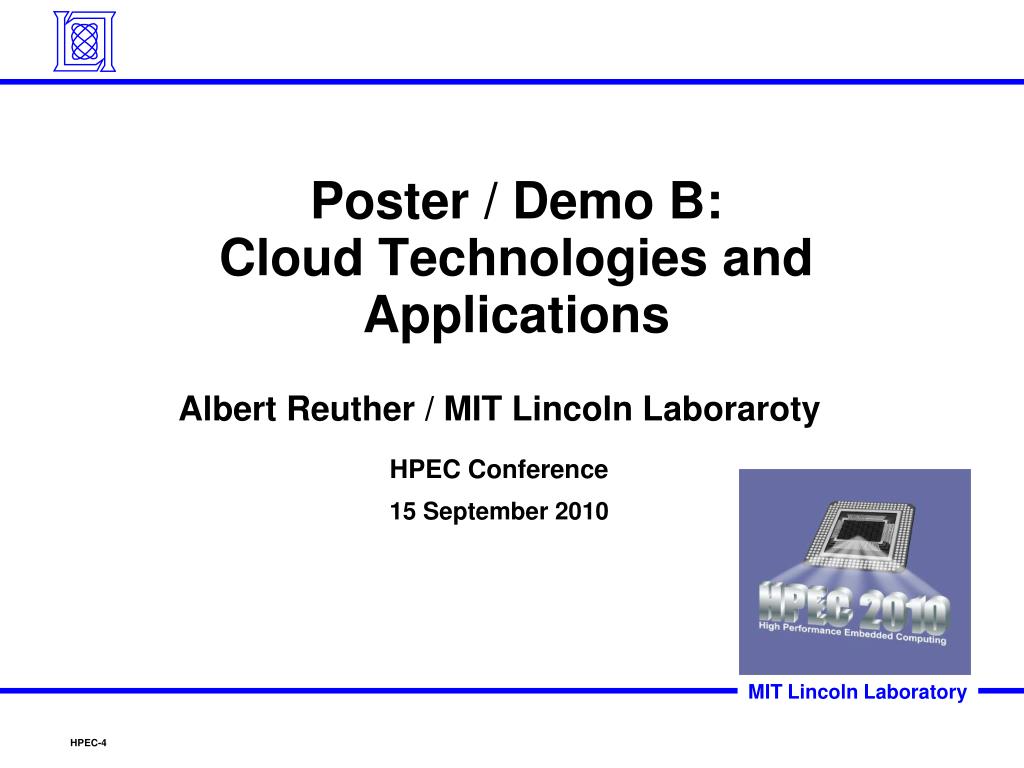 Poster / Demo B:
Cloud Technologies and Applications

Albert Reuther / MIT Lincoln Laboraroty

HPEC Conference

15 September 2010

HPEC 2010
High Performance Embedded Computing

MIT Lincoln Laboratory

HPEC-4